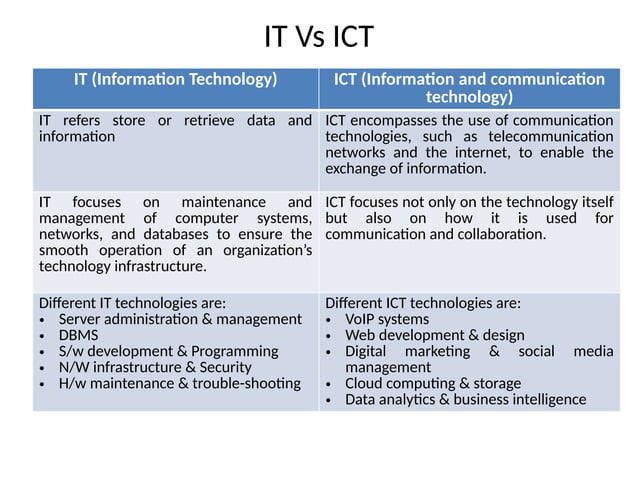 IT Vs ICT

| IT (Information Technology) | ICT (Information and communication technology) |
|---|---|
| IT refers store or retrieve data and information | ICT encompasses the use of communication technologies, such as telecommunication networks and the internet, to enable the exchange of information. |
| IT focuses on maintenance and management of computer systems, networks, and databases to ensure the smooth operation of an organization's technology infrastructure. | ICT focuses not only on the technology itself but also on how it is used for communication and collaboration. |
| Different IT technologies are: • Server administration & management • DBMS • S/w development & Programming • N/W infrastructure & Security • H/w maintenance & trouble-shooting | Different ICT technologies are: • VoIP systems • Web development & design • Digital marketing & social media management • Cloud computing & storage • Data analytics & business intelligence |